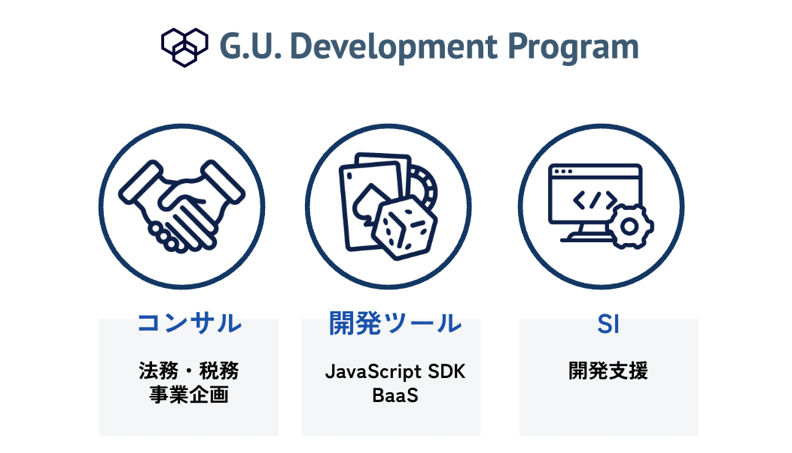 G.U. Development Program

コンサル

法務・税務
事業企画

開発ツール

JavaScript SDK
BaaS

SI

開発支援